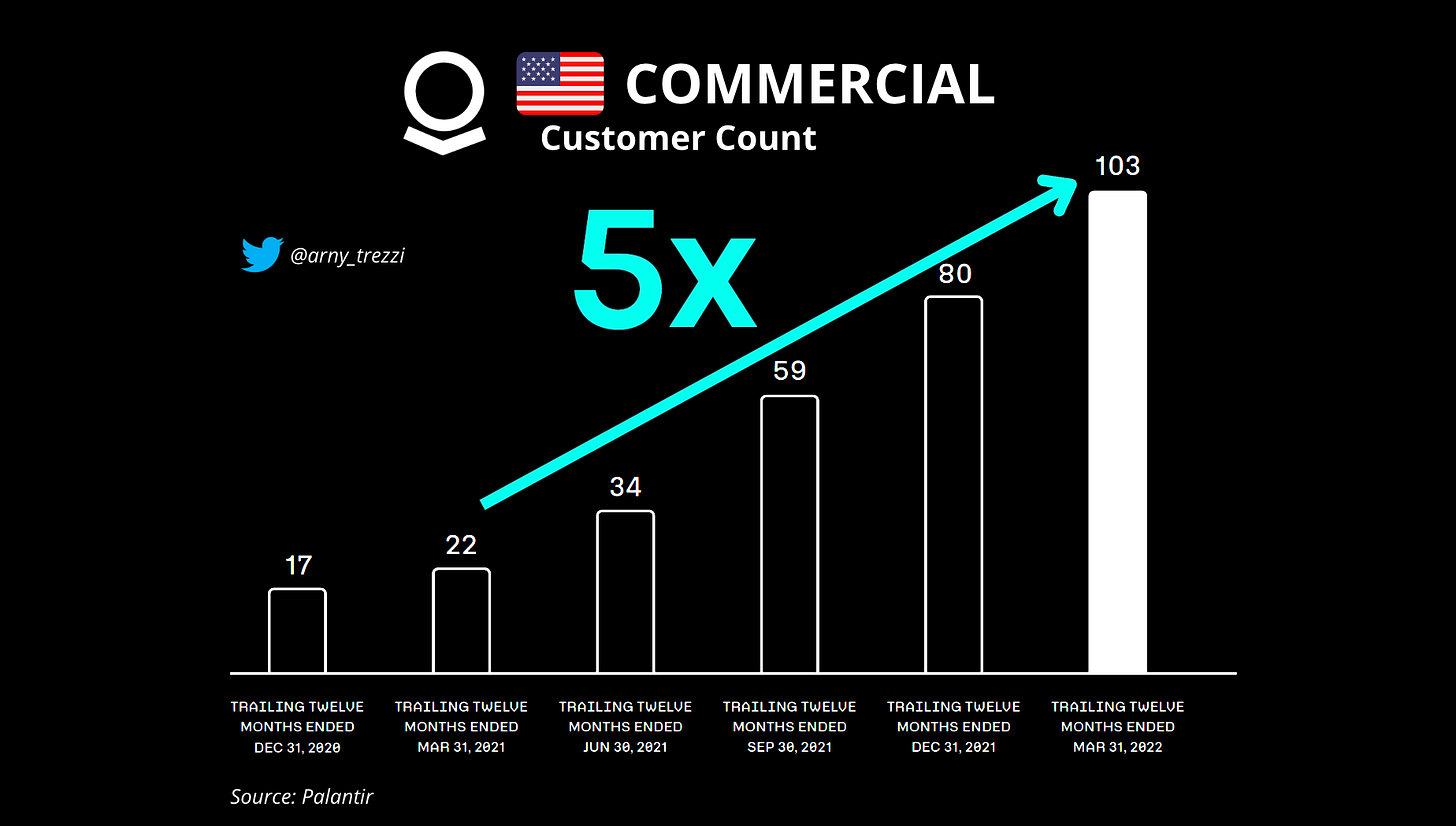 COMMERCIAL
Customer Count

@arny_trezzi

5x

17
22
34
59
80
103

TRAILING TWELVE MONTHS ENDED DEC 31, 2020
TRAILING TWELVE MONTHS ENDED MAR 31, 2021
TRAILING TWELVE MONTHS ENDED JUN 30, 2021
TRAILING TWELVE MONTHS ENDED SEP 30, 2021
TRAILING TWELVE MONTHS ENDED DEC 31, 2021
TRAILING TWELVE MONTHS ENDED MAR 31, 2022

Source: Palantir